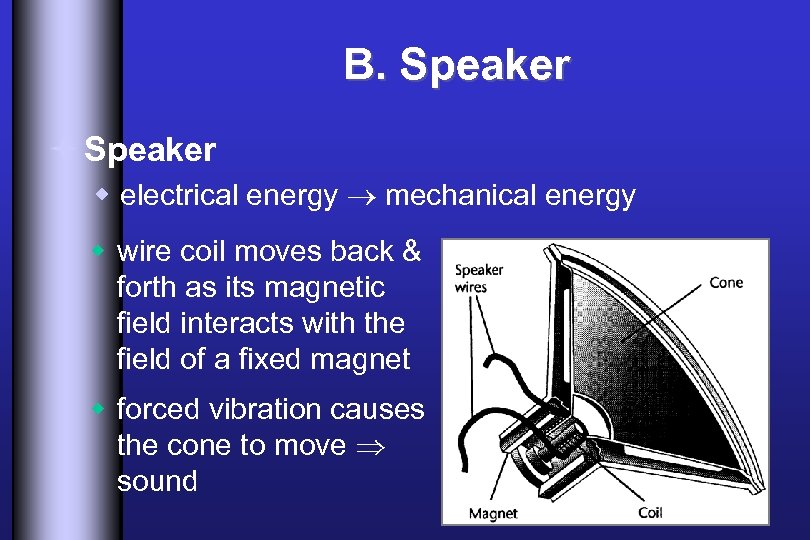 B. Speaker

Speaker

electrical energy $\rightarrow$ mechanical energy

wire coil moves back & forth as its magnetic field interacts with the field of a fixed magnet

forced vibration causes the cone to move $\Rightarrow$ sound

Speaker wires

Cone

Magnet

Coil